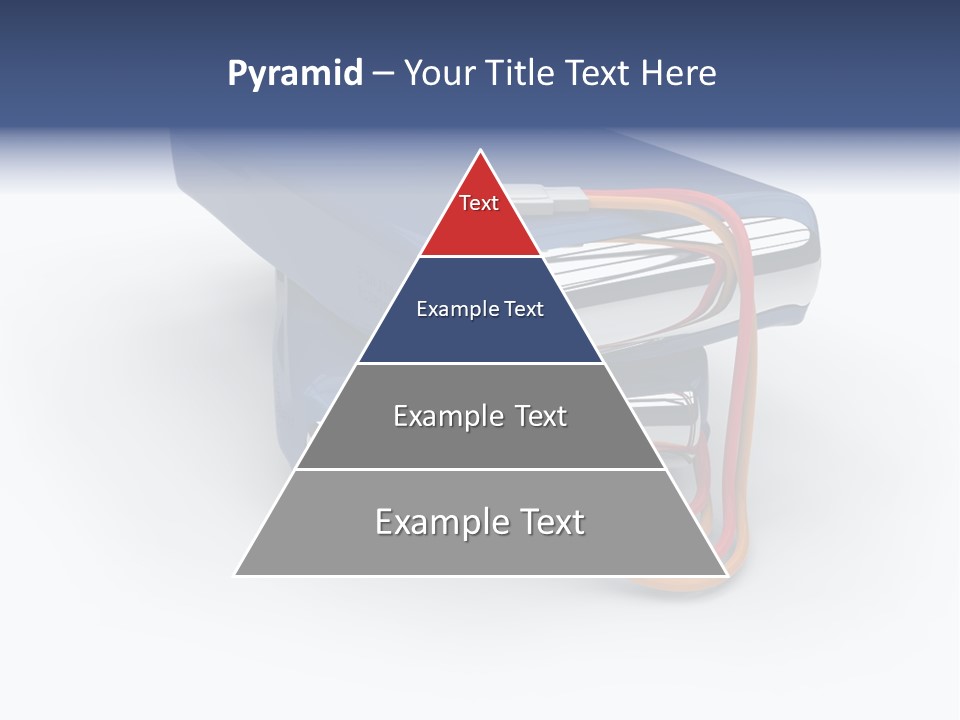 Pyramid – Your Title Text Here

Text

Example Text

Example Text

Example Text